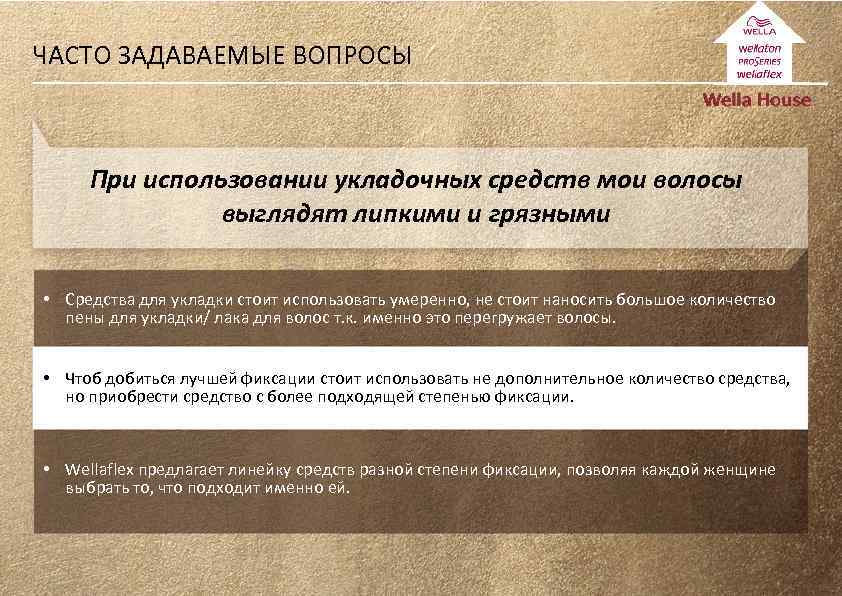 ЧАСТО ЗАДАВАЕМЫЕ ВОПРОСЫ

WELLA
wellaton
PROSERIES
wellaflex

Wella House

При использовании укладочных средств мои волосы выглядят липкими и грязными

• Средства для укладки стоит использовать умеренно, не стоит наносить большое количество пены для укладки/ лака для волос т.к. именно это перегружает волосы.

• Чтоб добиться лучшей фиксации стоит использовать не дополнительное количество средства, но приобрести средство с более подходящей степенью фиксации.

• Wellaflex предлагает линейку средств разной степени фиксации, позволяя каждой женщине выбрать то, что подходит именно ей.